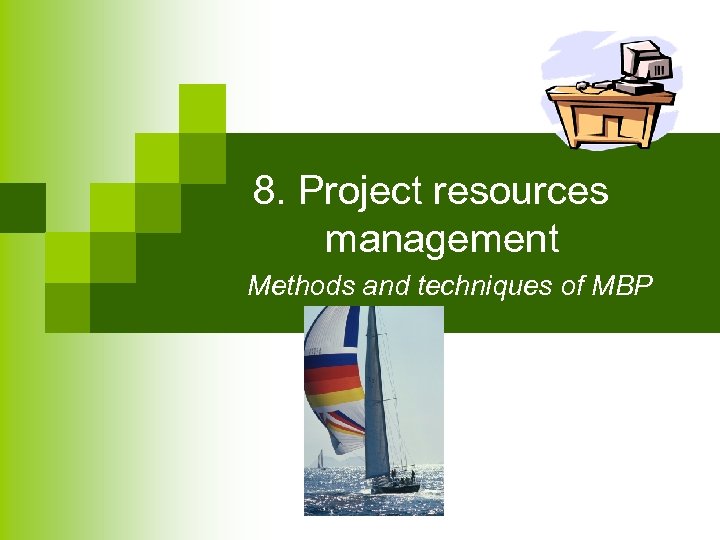 8. Project resources management

Methods and techniques of MBP